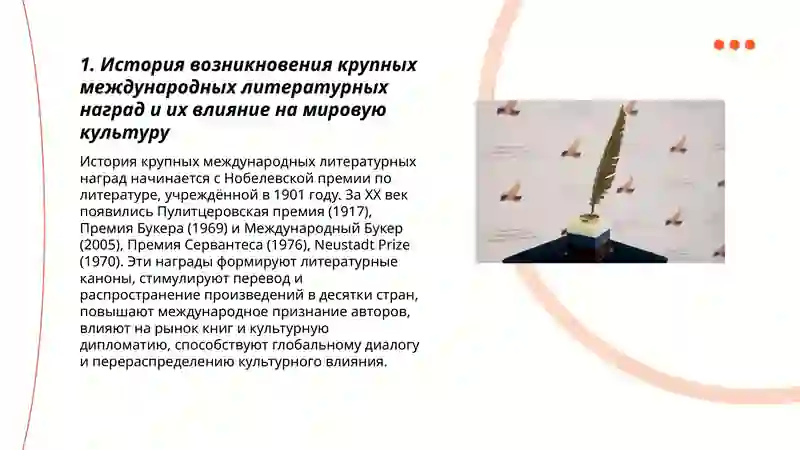 1. История возникновения крупных международных литературных наград и их влияние на мировую культуру

История крупных международных литературных наград начинается с Нобелевской премии по литературе, учреждённой в 1901 году. За XX век появились Пулитцеровская премия (1917), Премия Букера (1969) и Международный Букер (2005), Премия Сервантеса (1976), Neustadt Prize (1970). Эти награды формируют литературные каноны, стимулируют перевод и распространение произведений в десятки стран, повышают международное признание авторов, влияют на рынок книг и культурную дипломатию, способствуют глобальному диалогу и перераспределению культурного влияния.